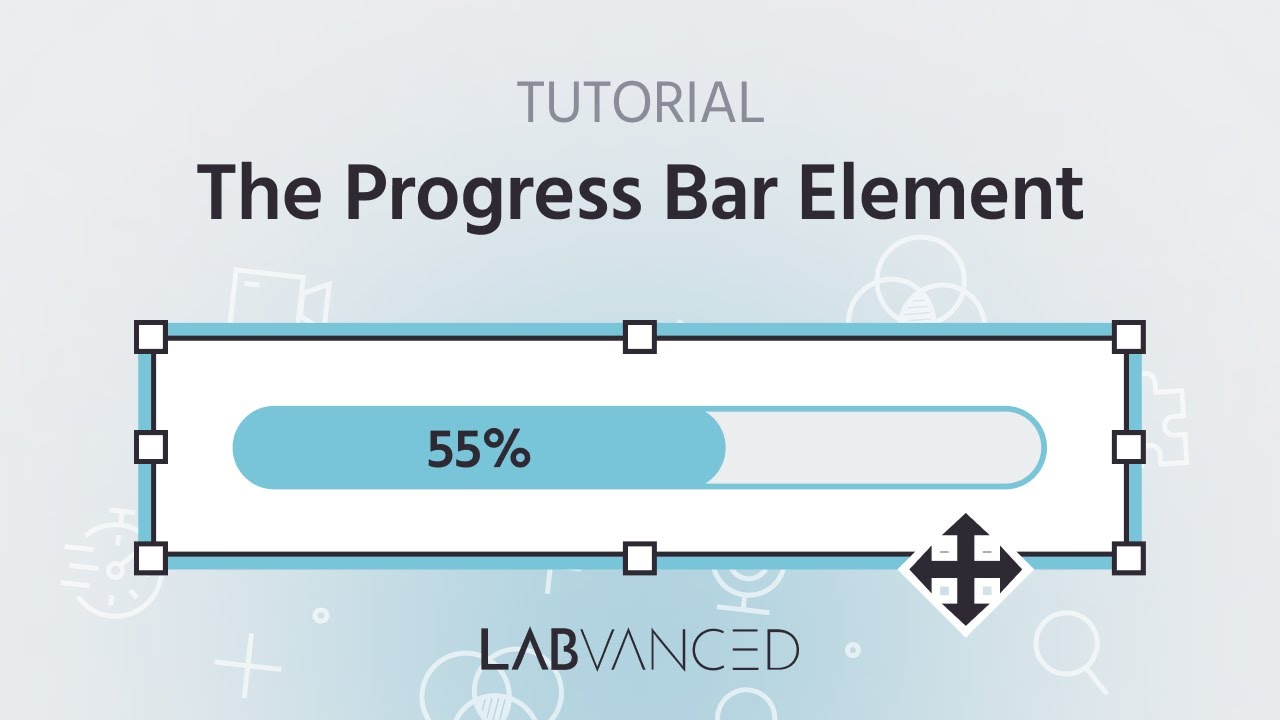 TUTORIAL

The Progress Bar Element

55%

LABVANCED